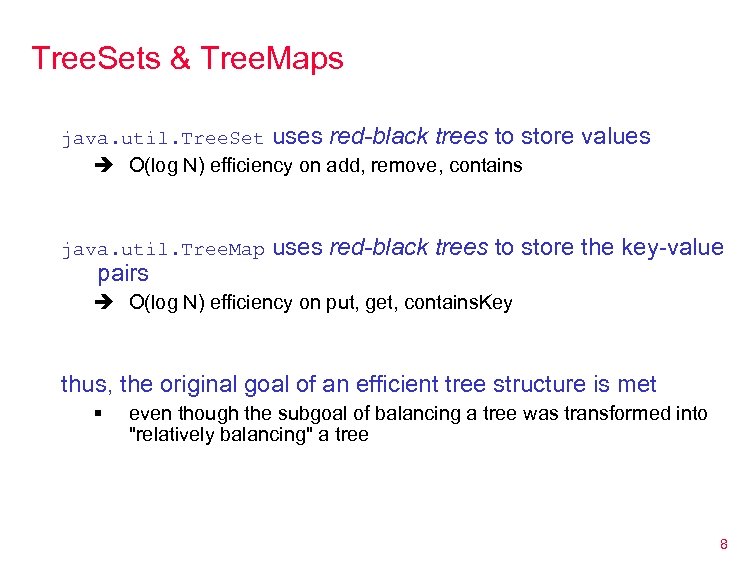 TreeSets & TreeMaps

java.util.TreeSet uses red-black trees to store values

➔ O(log N) efficiency on add, remove, contains

java.util.TreeMap uses red-black trees to store the key-value pairs

➔ O(log N) efficiency on put, get, containsKey

thus, the original goal of an efficient tree structure is met

▪ even though the subgoal of balancing a tree was transformed into "relatively balancing" a tree

8